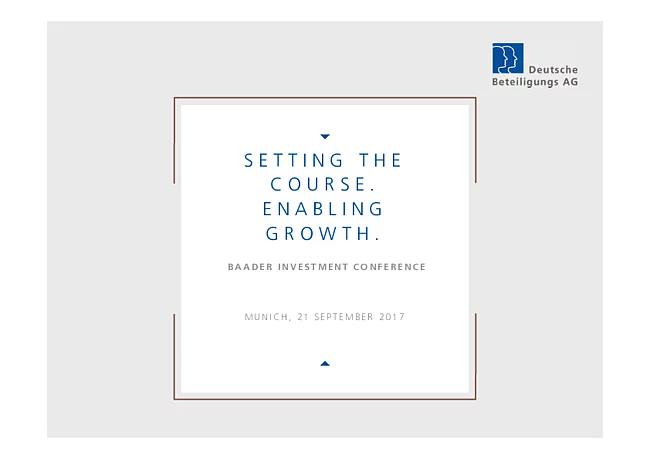 Deutsche Beteiligungs AG

SETTING THE COURSE. ENABLING GROWTH.

BAADER INVESTMENT CONFERENCE

MUNICH, 21 SEPTEMBER 2017